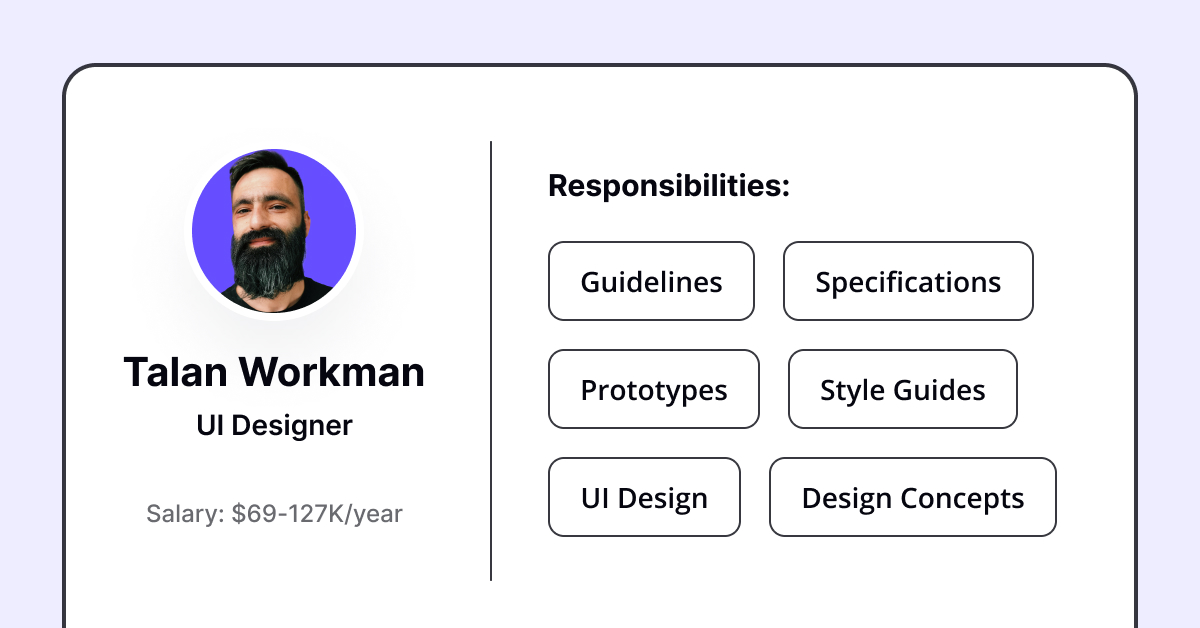 Talan Workman
UI Designer

Salary: $69-127K/year

Responsibilities:

Guidelines

Specifications

Prototypes

Style Guides

UI Design

Design Concepts